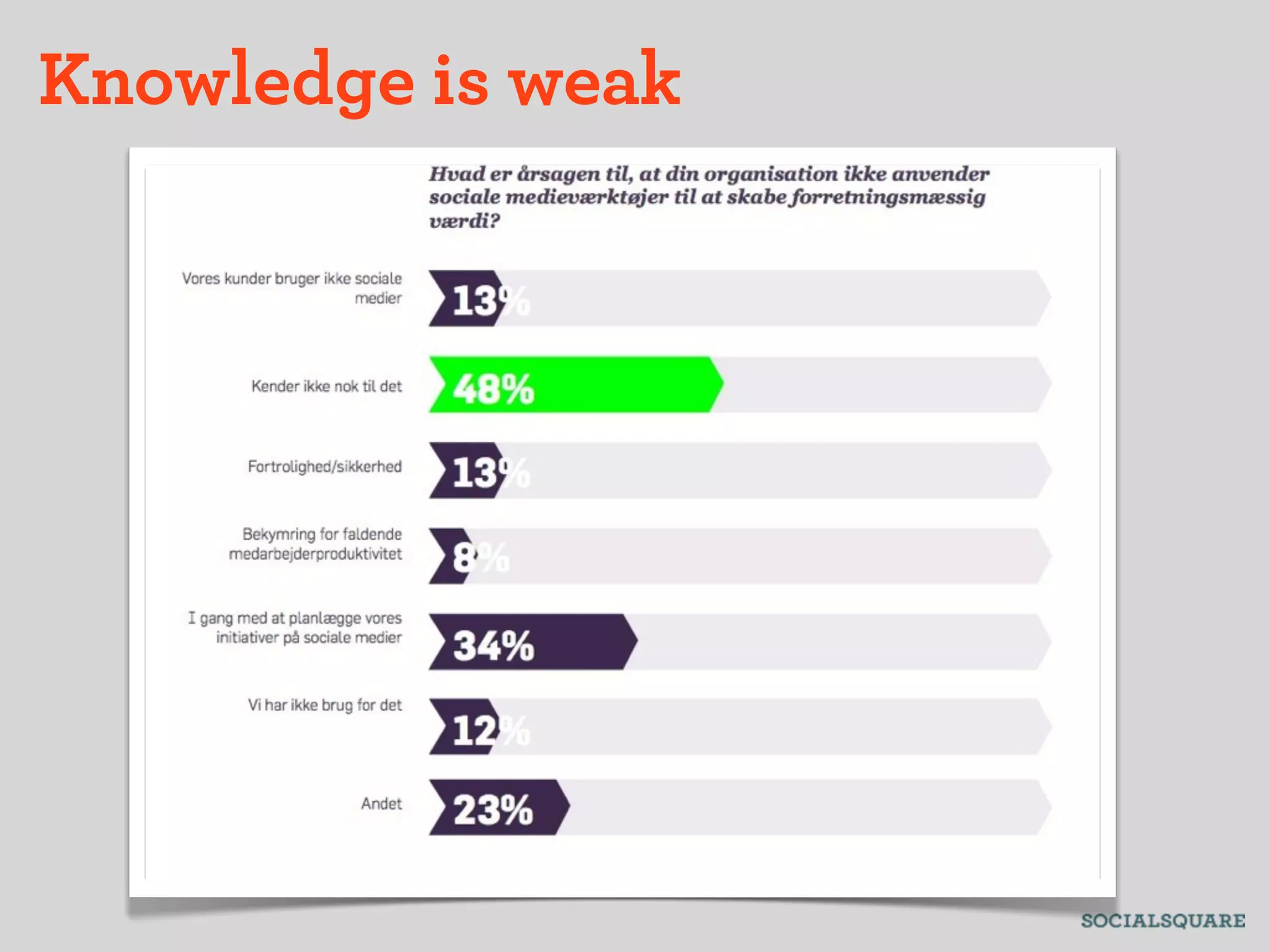 Knowledge is weak

Hvad er årsagen til, at din organisation ikke anvender sociale medieværktøjer til at skabe forretningsmæssig værdi?

Vores kunder bruger ikke sociale medier
13%

Kender ikke nok til det
48%

Fortrolighed/sikkerhed
13%

Bekymring for faldende medarbejderproduktivitet
8%

I gang med at planlægge vores initiativer på sociale medier
34%

Vi har ikke brug for det
12%

Andet
23%

SOCIALSQUARE